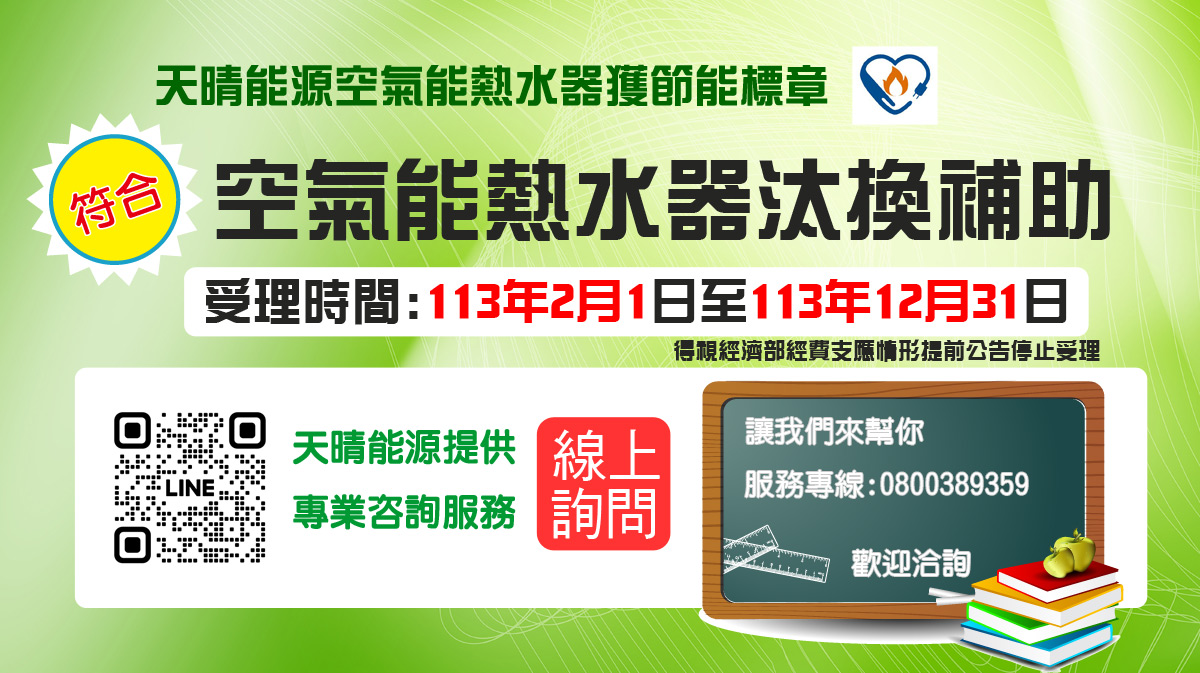 天晴能源空氣能熱水器獲節能標章

符合

空氣能熱水器汰換補助

受理時間：113年2月1日至113年12月31日

得視經濟部經費支應情形提前公告停止受理

LINE

天晴能源提供
專業咨詢服務

線上詢問

讓我們來幫你
服務專線：0800389359
歡迎洽詢